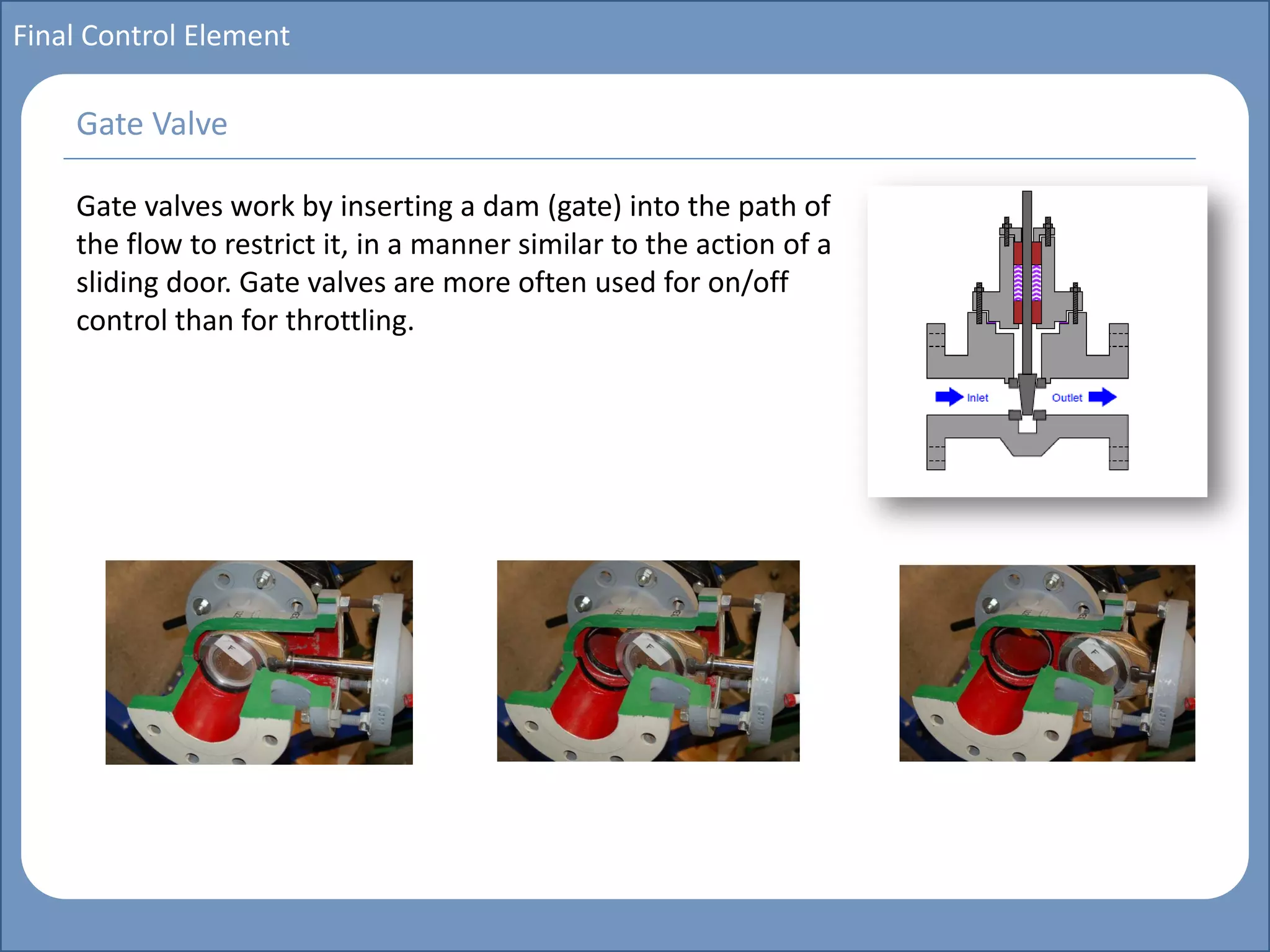 Final Control Element

Gate Valve

Gate valves work by inserting a dam (gate) into the path of the flow to restrict it, in a manner similar to the action of a sliding door. Gate valves are more often used for on/off control than for throttling.

Inlet

Outlet